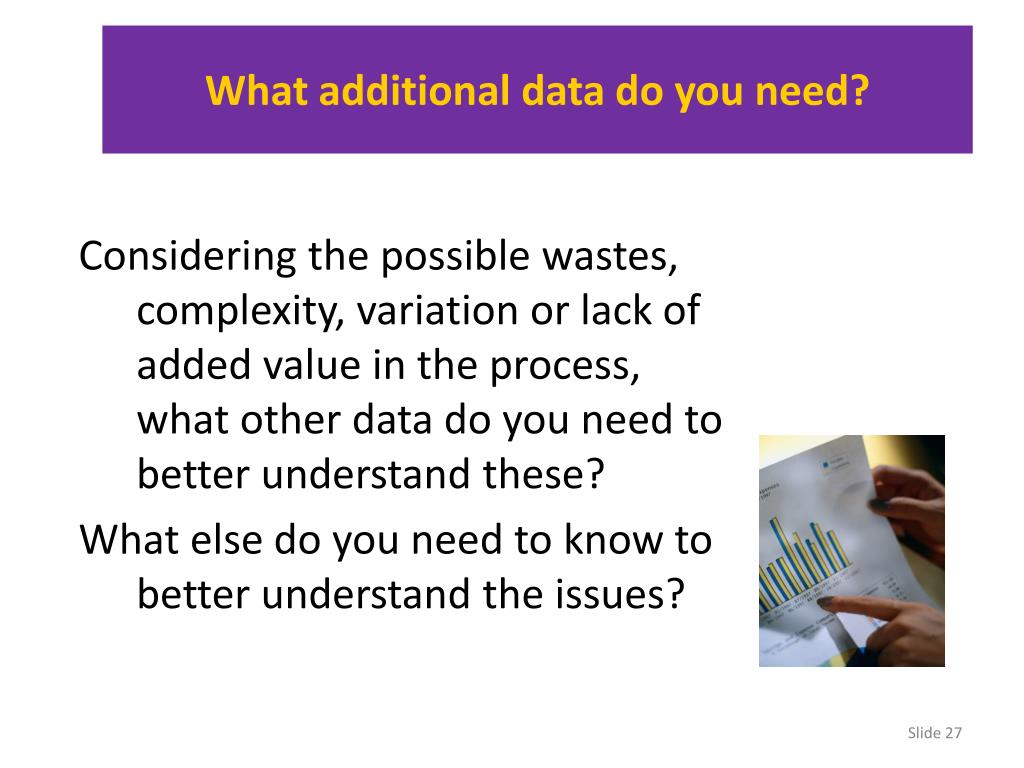 What additional data do you need?

Considering the possible wastes, complexity, variation or lack of added value in the process, what other data do you need to better understand these?

What else do you need to know to better understand the issues?

Slide 27